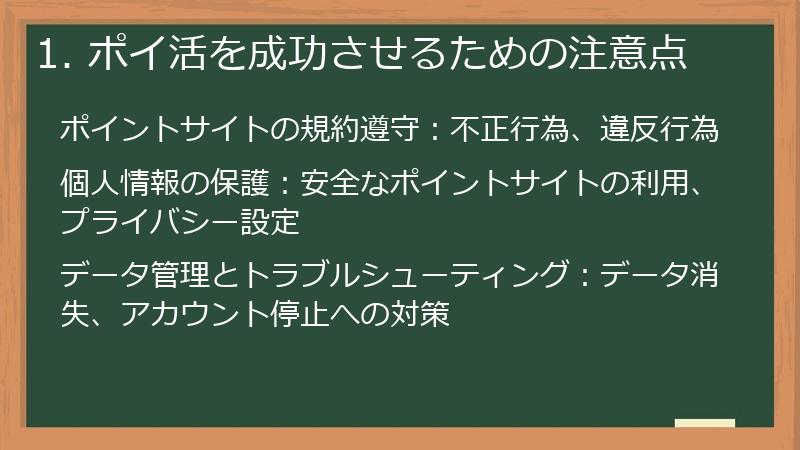 1.ポイ活を成功させるための注意点

ポイントサイトの規約遵守：不正行為、違反行為

個人情報の保護：安全なポイントサイトの利用、プライバシー設定

データ管理とトラブルシューティング：データ消失、アカウント停止への対策